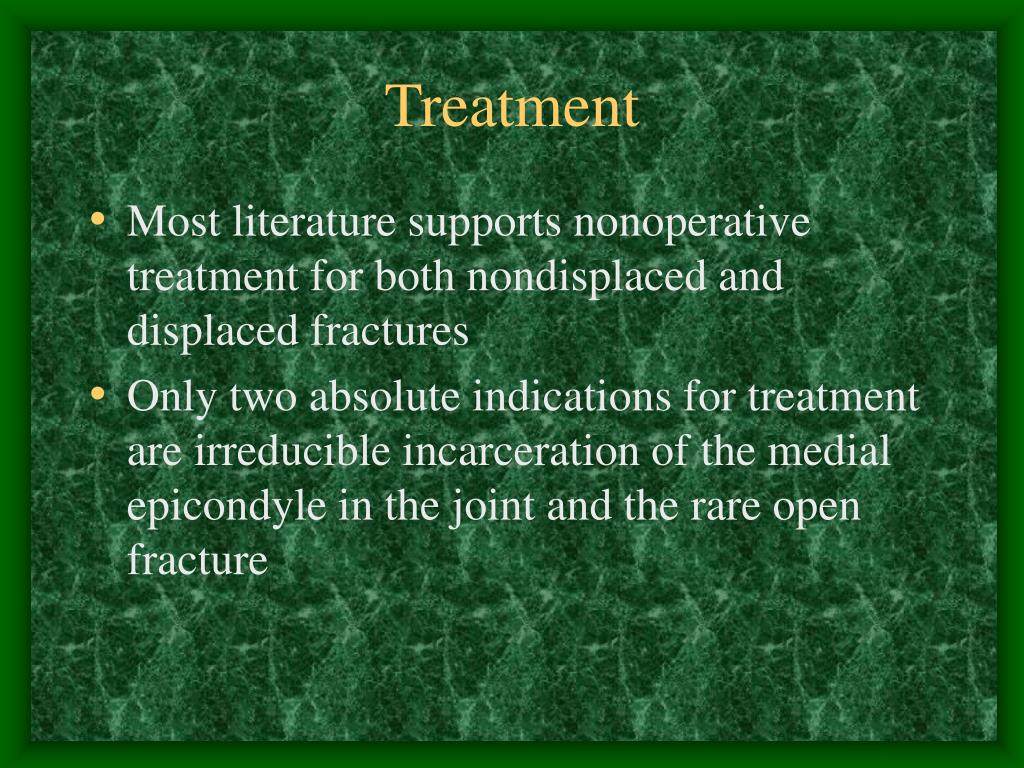 Treatment

• Most literature supports nonoperative treatment for both nondisplaced and displaced fractures
• Only two absolute indications for treatment are irreducible incarceration of the medial epicondyle in the joint and the rare open fracture